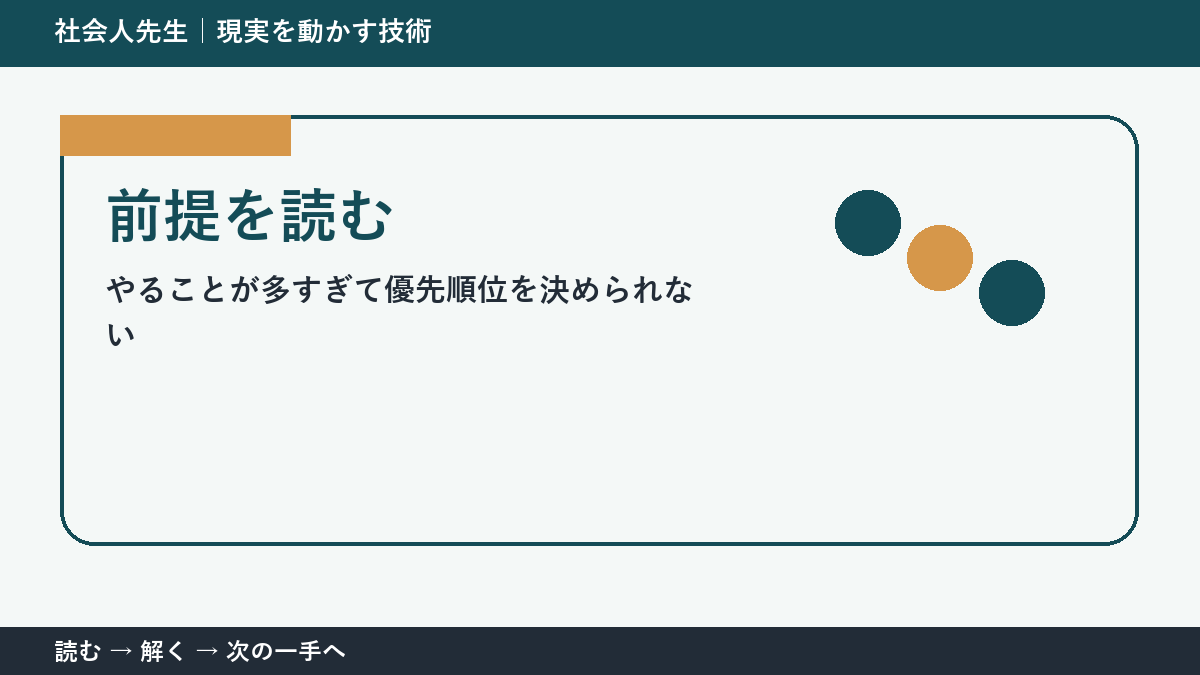 社会人先生｜現実を動かす技術

前提を読む

やることが多すぎて優先順位を決められない

読む → 解く → 次の一手へ